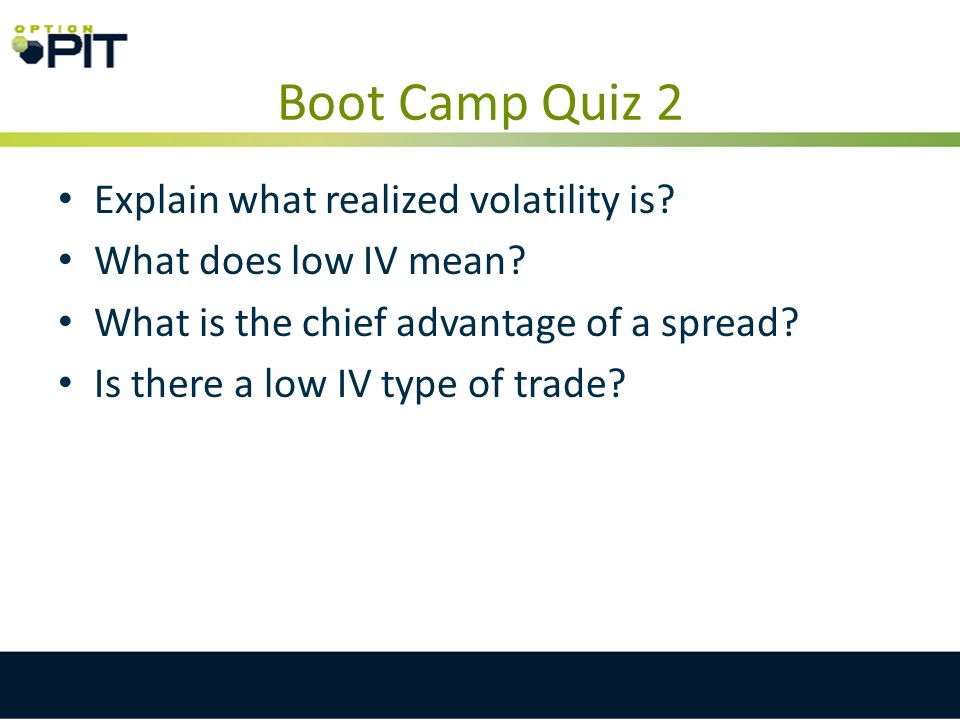 OPTION PIT

Boot Camp Quiz 2

• Explain what realized volatility is?
• What does low IV mean?
• What is the chief advantage of a spread?
• Is there a low IV type of trade?